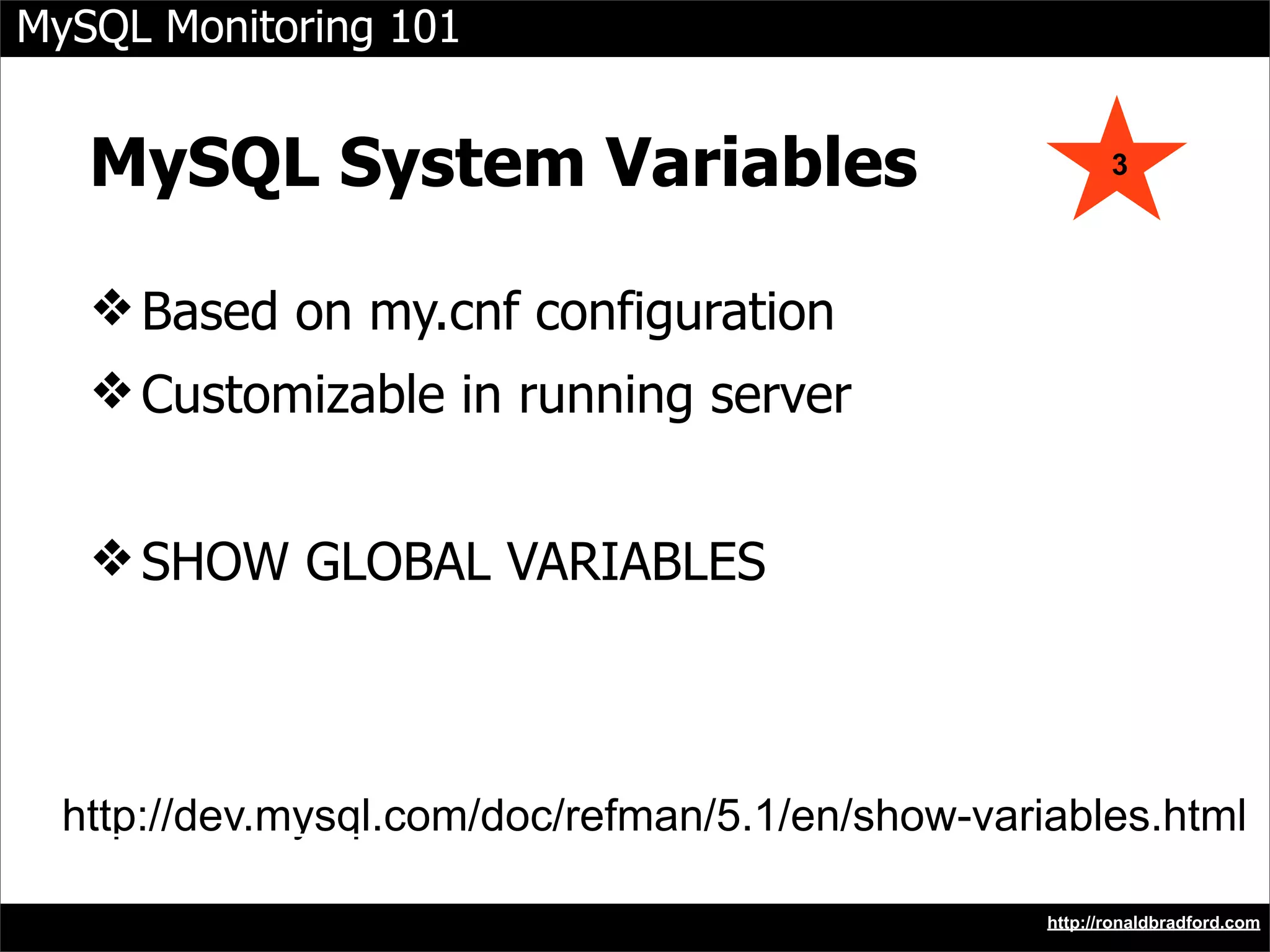 MySQL Monitoring 101

MySQL System Variables

3

❖ Based on my.cnf configuration

❖ Customizable in running server

❖ SHOW GLOBAL VARIABLES

http://dev.mysql.com/doc/refman/5.1/en/show-variables.html

http://ronaldbradford.com